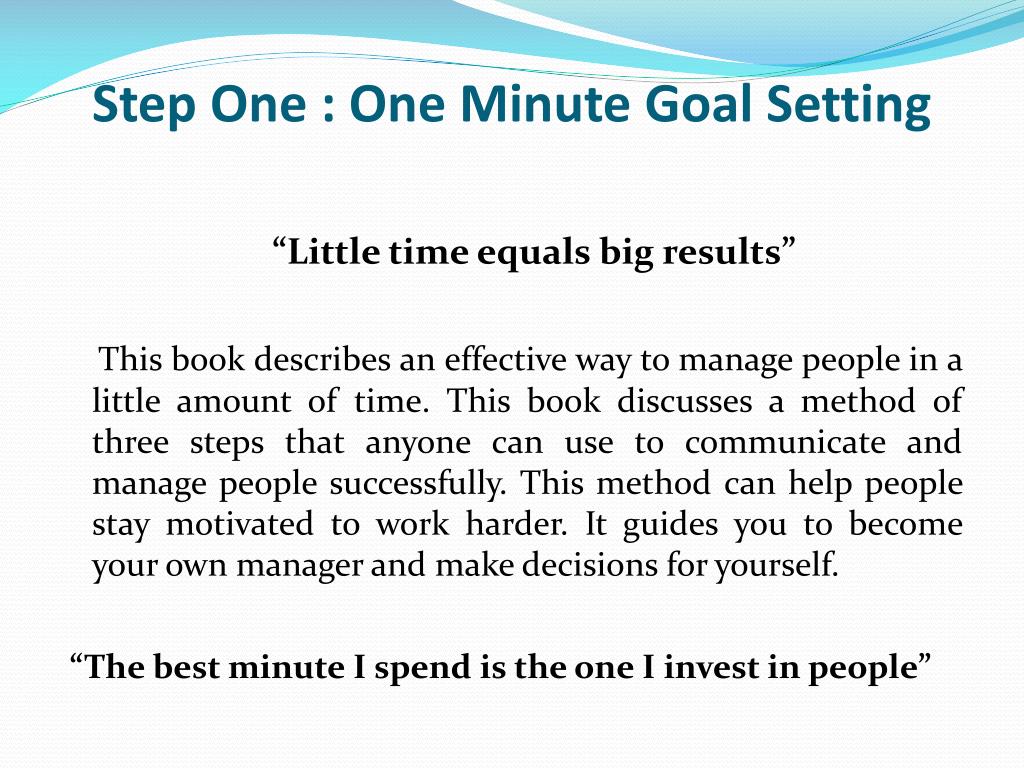 Step One : One Minute Goal Setting

“Little time equals big results”

This book describes an effective way to manage people in a little amount of time. This book discusses a method of three steps that anyone can use to communicate and manage people successfully. This method can help people stay motivated to work harder. It guides you to become your own manager and make decisions for yourself.

“The best minute I spend is the one I invest in people”